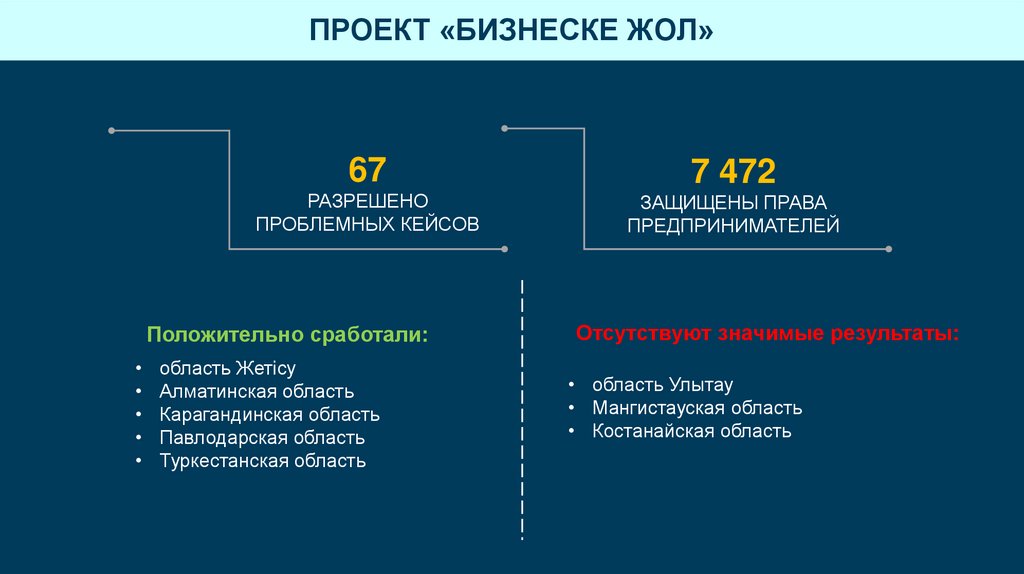 ПРОЕКТ «БИЗНЕСКЕ ЖОЛ»

67
РАЗРЕШЕНО ПРОБЛЕМНЫХ КЕЙСОВ

7 472
ЗАЩИЩЕНЫ ПРАВА ПРЕДПРИНИМАТЕЛЕЙ

Положительно сработали:
• область Жетісу
• Алматинская область
• Карагандинская область
• Павлодарская область
• Туркестанская область

Отсутствуют значимые результаты:
• область Улытау
• Мангистауская область
• Костанайская область